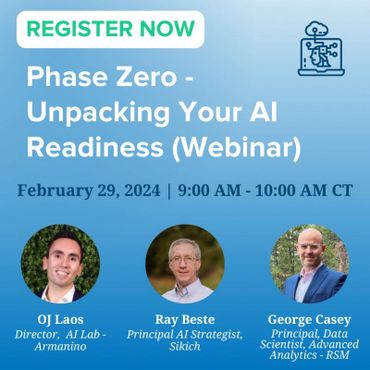 REGISTER NOW

Phase Zero - Unpacking Your AI Readiness (Webinar)

February 29, 2024 | 9:00 AM - 10:00 AM CT

OJ Laos
Director, AI Lab - Armanino

Ray Beste
Principal AI Strategist, Sikich

George Casey
Principal, Data Scientist, Advanced Analytics - RSM